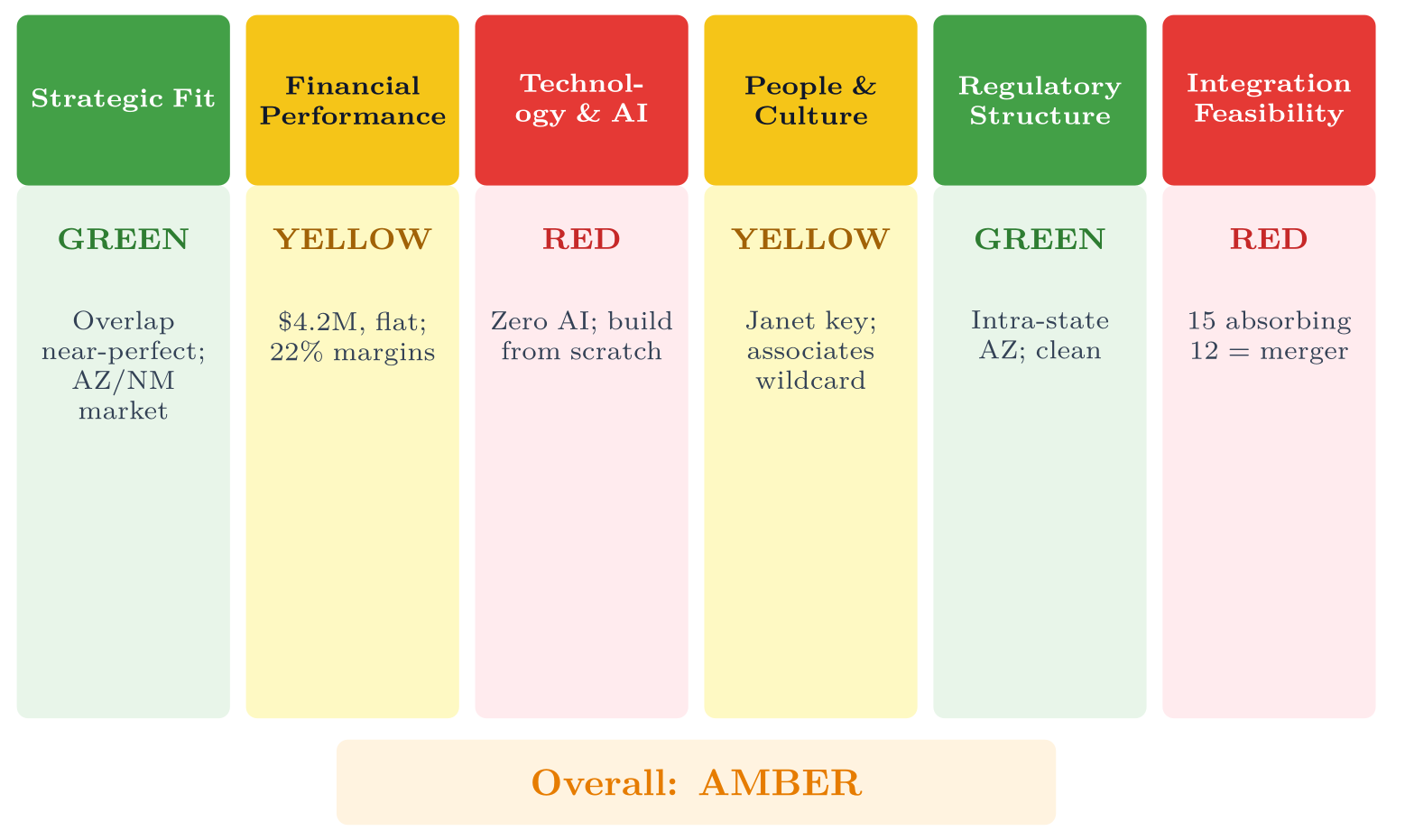 Strategic Fit

GREEN

Overlap near-perfect; AZ/NM market

Financial Performance

YELLOW

\$4.2M, flat; 22% margins

Technology & AI

RED

Zero AI; build from scratch

People & Culture

YELLOW

Janet key; associates wildcard

Regulatory Structure

GREEN

Intra-state AZ; clean

Integration Feasibility

RED

15 absorbing 12 = merger

Overall: AMBER